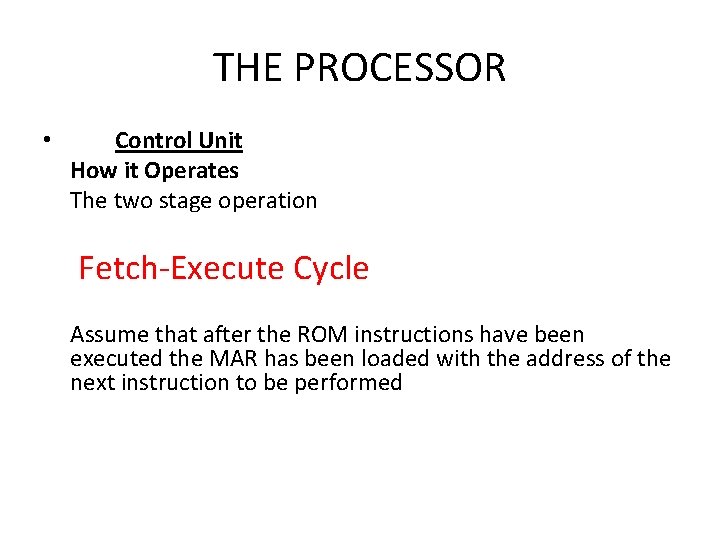 THE PROCESSOR

• Control Unit
How it Operates
The two stage operation

Fetch-Execute Cycle

Assume that after the ROM instructions have been executed the MAR has been loaded with the address of the next instruction to be performed